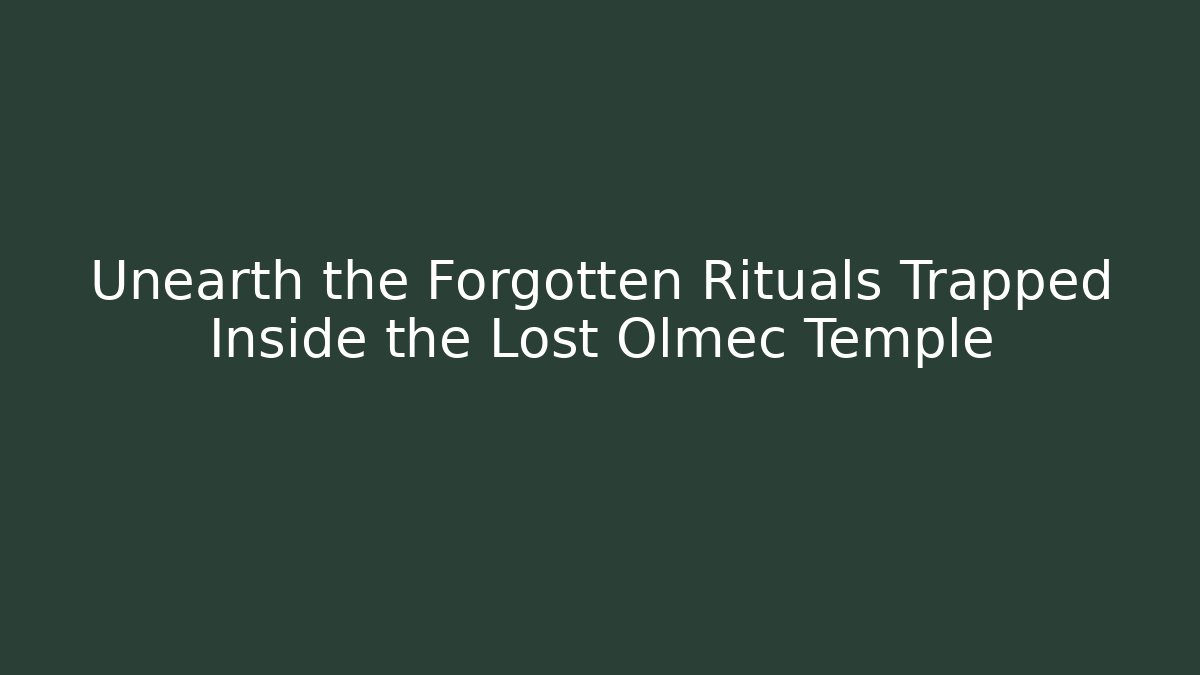 Unearth the Forgotten Rituals Trapped Inside the Lost Olmec Temple